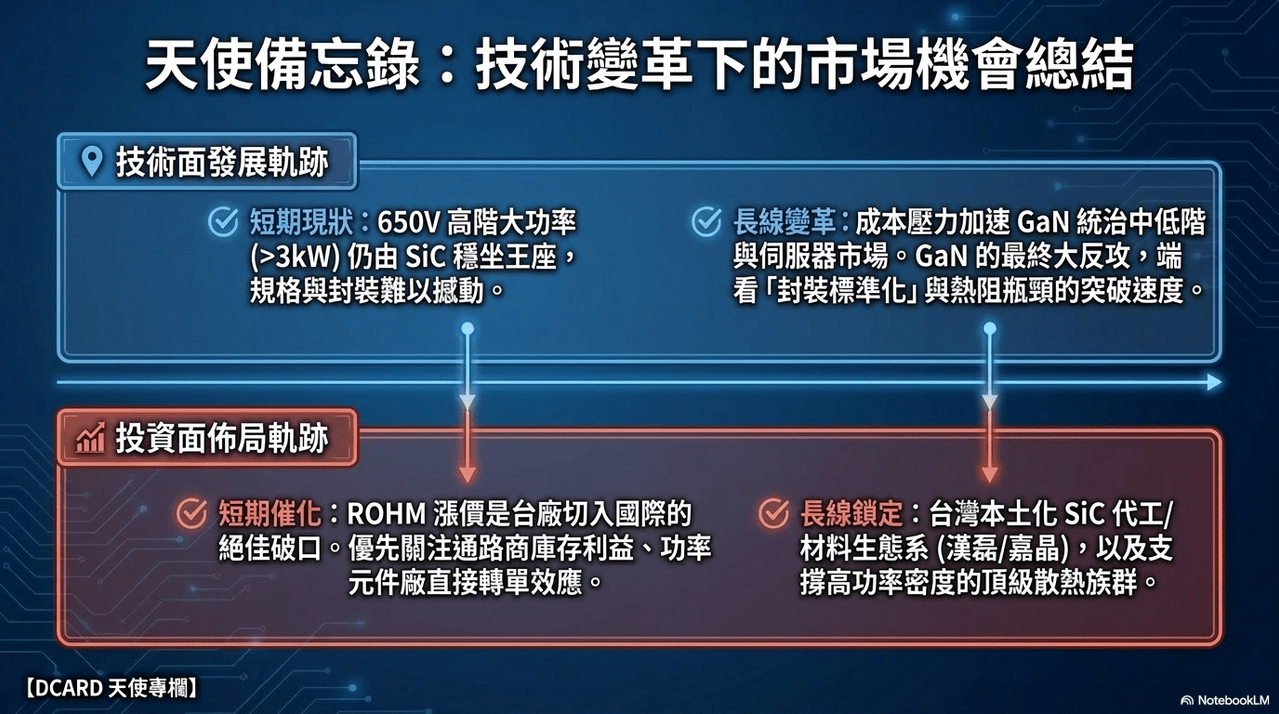 天使備忘錄：技術變革下的市場機會總結

技術面發展軌跡

短期現狀：650V高階大功率(>3kW)仍由SiC穩坐王座，規格與封裝難以撼動。

長線變革：成本壓力加速GaN統治中低階與伺服器市場。GaN的最終大反攻，端看「封裝標準化」與熱阻瓶頸的突破速度。

投資面佈局軌跡

短期催化：ROHM漲價是台廠切入國際的絕佳破口。優先關注通路商庫存利益、功率元件廠直接轉單效應。

長線鎖定：台灣本土化SiC代工/材料生態系(漢磊/嘉晶)，以及支撐高功率密度的頂級散熱族群。

【DCARD天使專欄】

NotebookLM